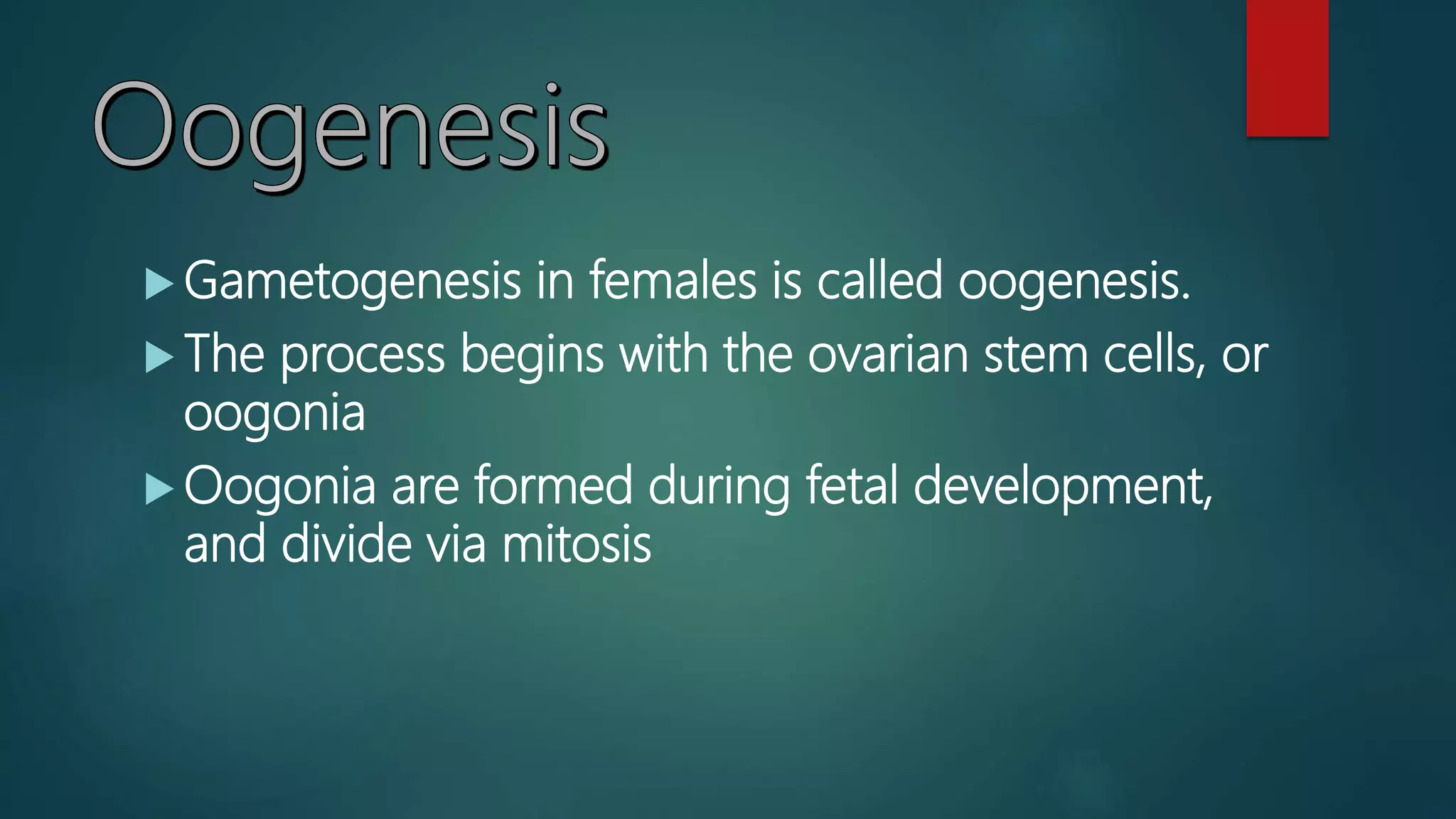 Oogenesis

▶ Gametogenesis in females is called oogenesis.

▶ The process begins with the ovarian stem cells, or oogonia

▶ Oogonia are formed during fetal development, and divide via mitosis